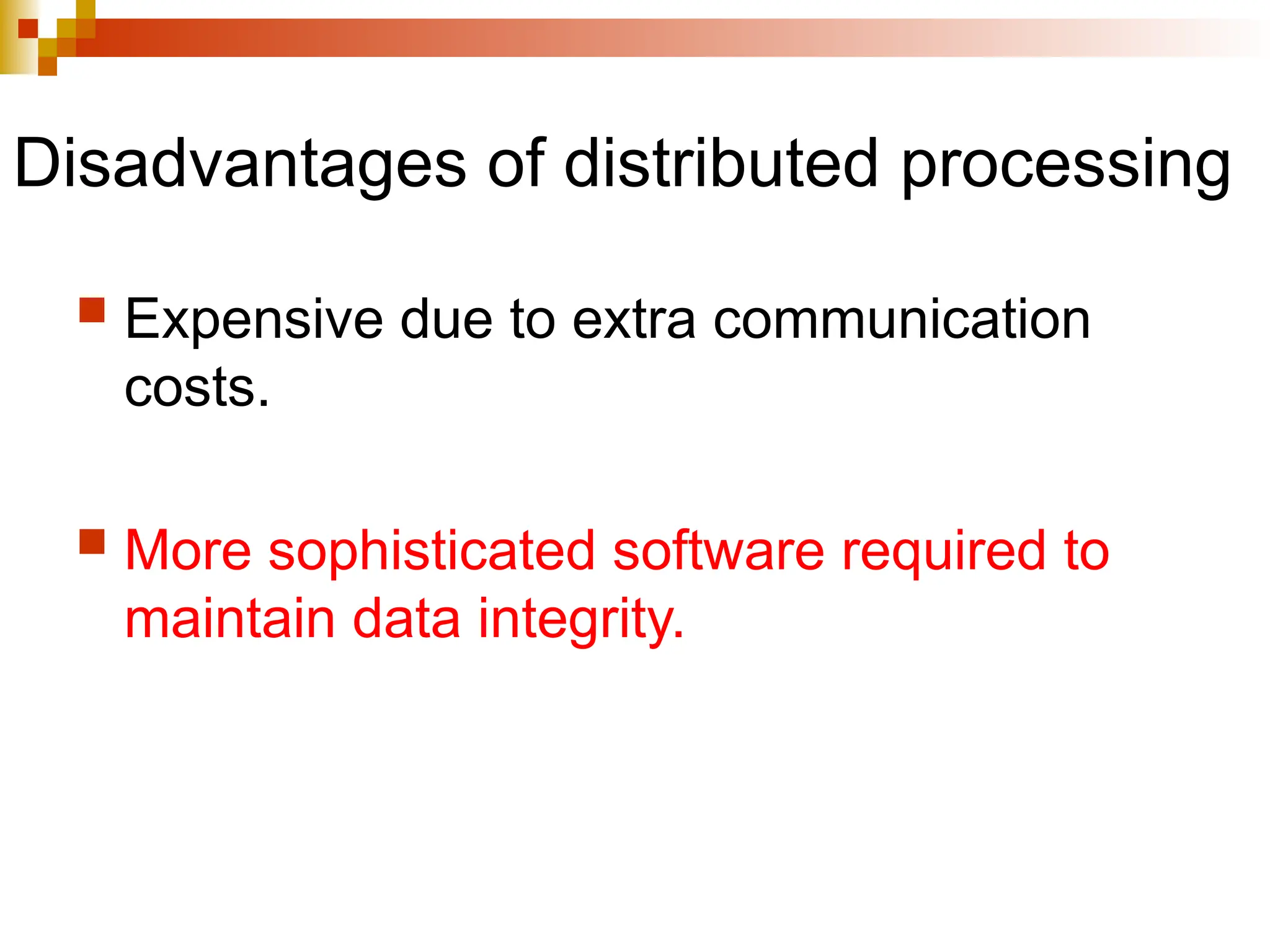 Disadvantages of distributed processing

Expensive due to extra communication costs.

More sophisticated software required to maintain data integrity.